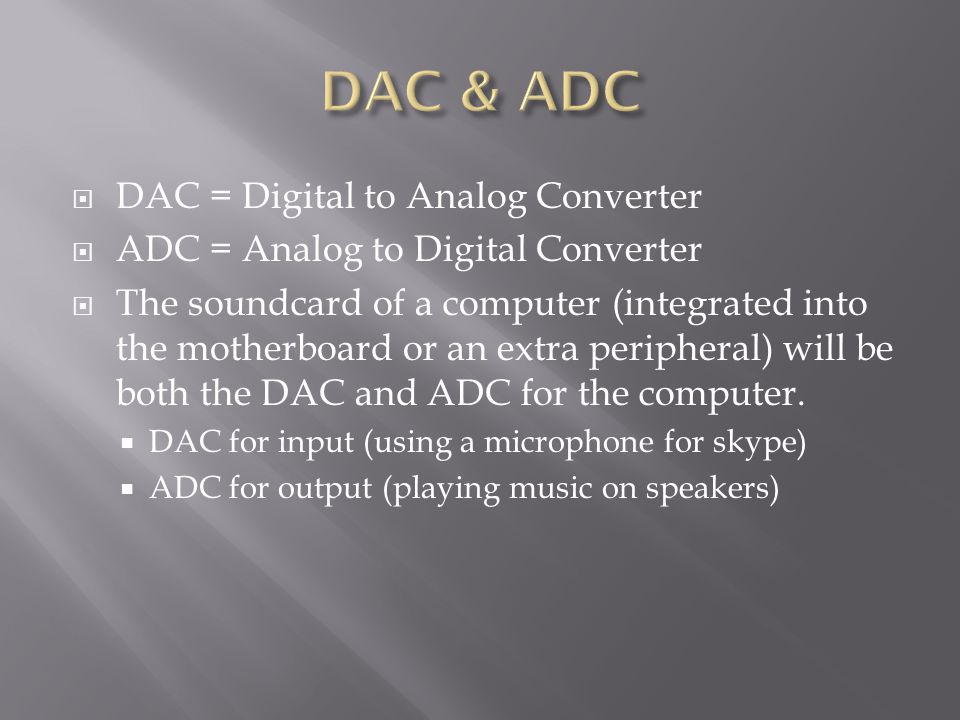 DAC & ADC

DAC = Digital to Analog Converter

ADC = Analog to Digital Converter

The soundcard of a computer (integrated into the motherboard or an extra peripheral) will be both the DAC and ADC for the computer.

DAC for input (using a microphone for skype)

ADC for output (playing music on speakers)